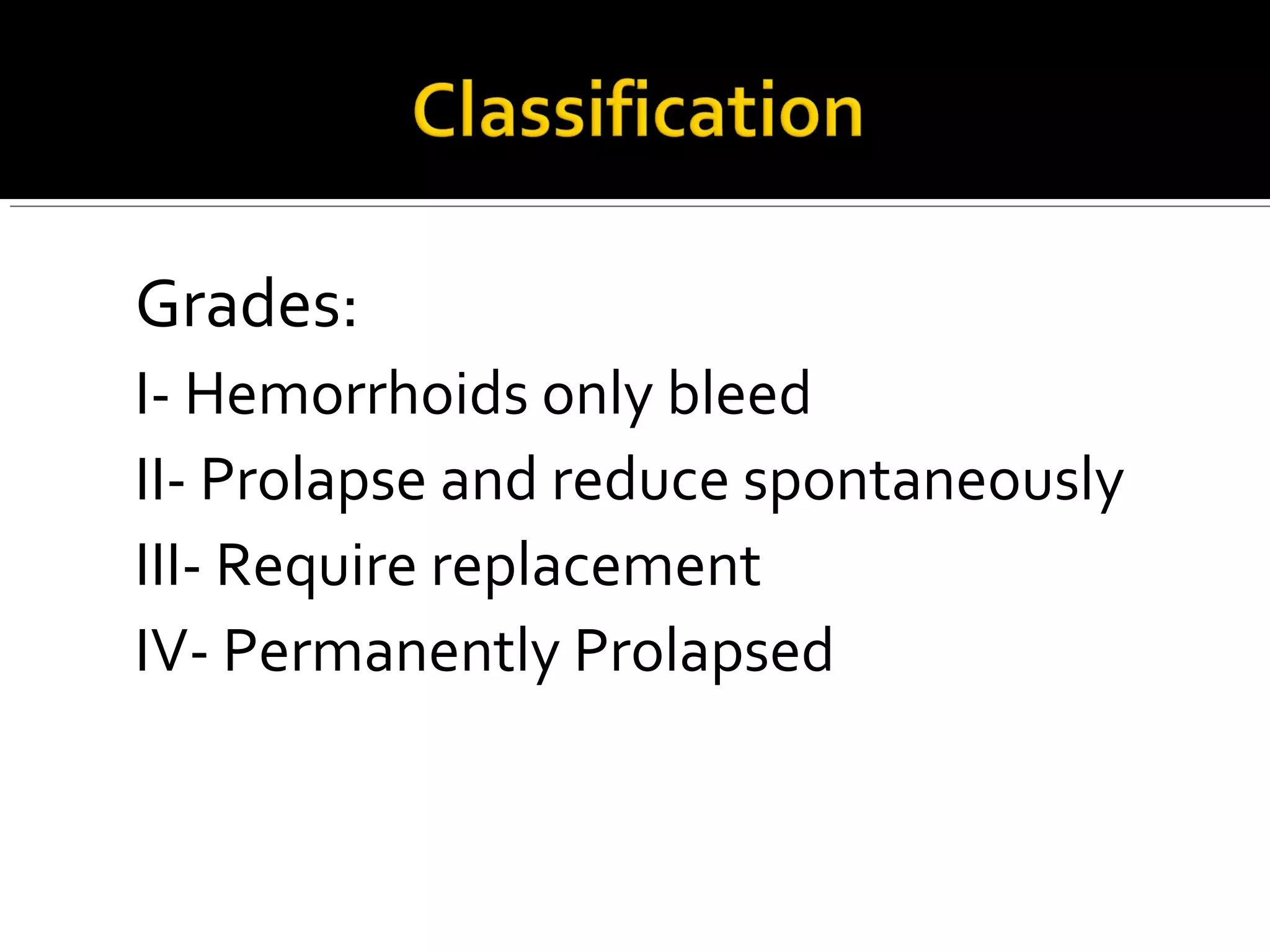 Classification

Grades:
I- Hemorrhoids only bleed
II- Prolapse and reduce spontaneously
III- Require replacement
IV- Permanently Prolapsed